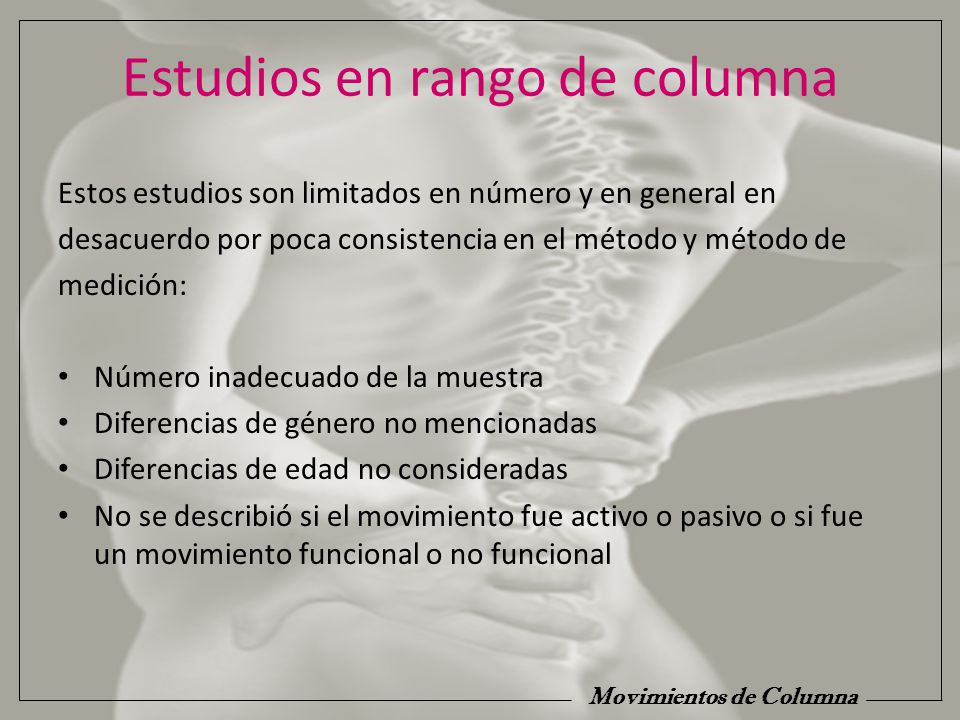 Estudios en rango de columna

Estos estudios son limitados en número y en general en desacuerdo por poca consistencia en el método y método de medición:

• Número inadecuado de la muestra
• Diferencias de género no mencionadas
• Diferencias de edad no consideradas
• No se describió si el movimiento fue activo o pasivo o si fue un movimiento funcional o no funcional

Movimientos de Columna